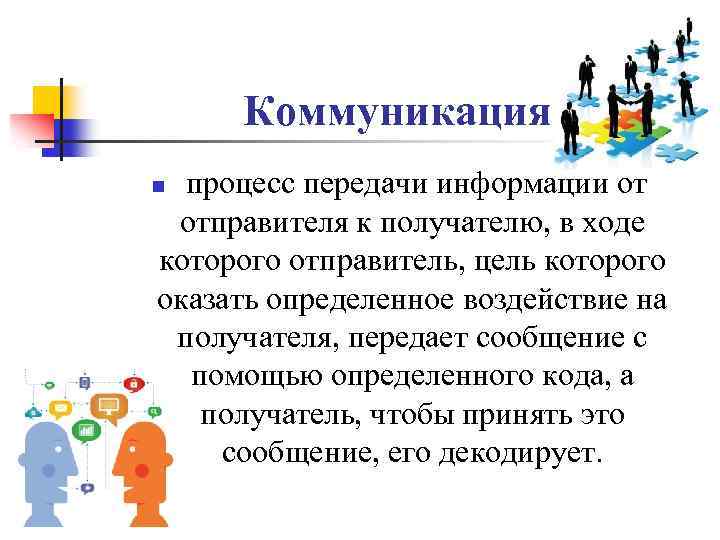 Коммуникация

процесс передачи информации от отправителя к получателю, в ходе которого отправитель, цель которого оказать определенное воздействие на получателя, передает сообщение с помощью определенного кода, а получатель, чтобы принять это сообщение, его декодирует.